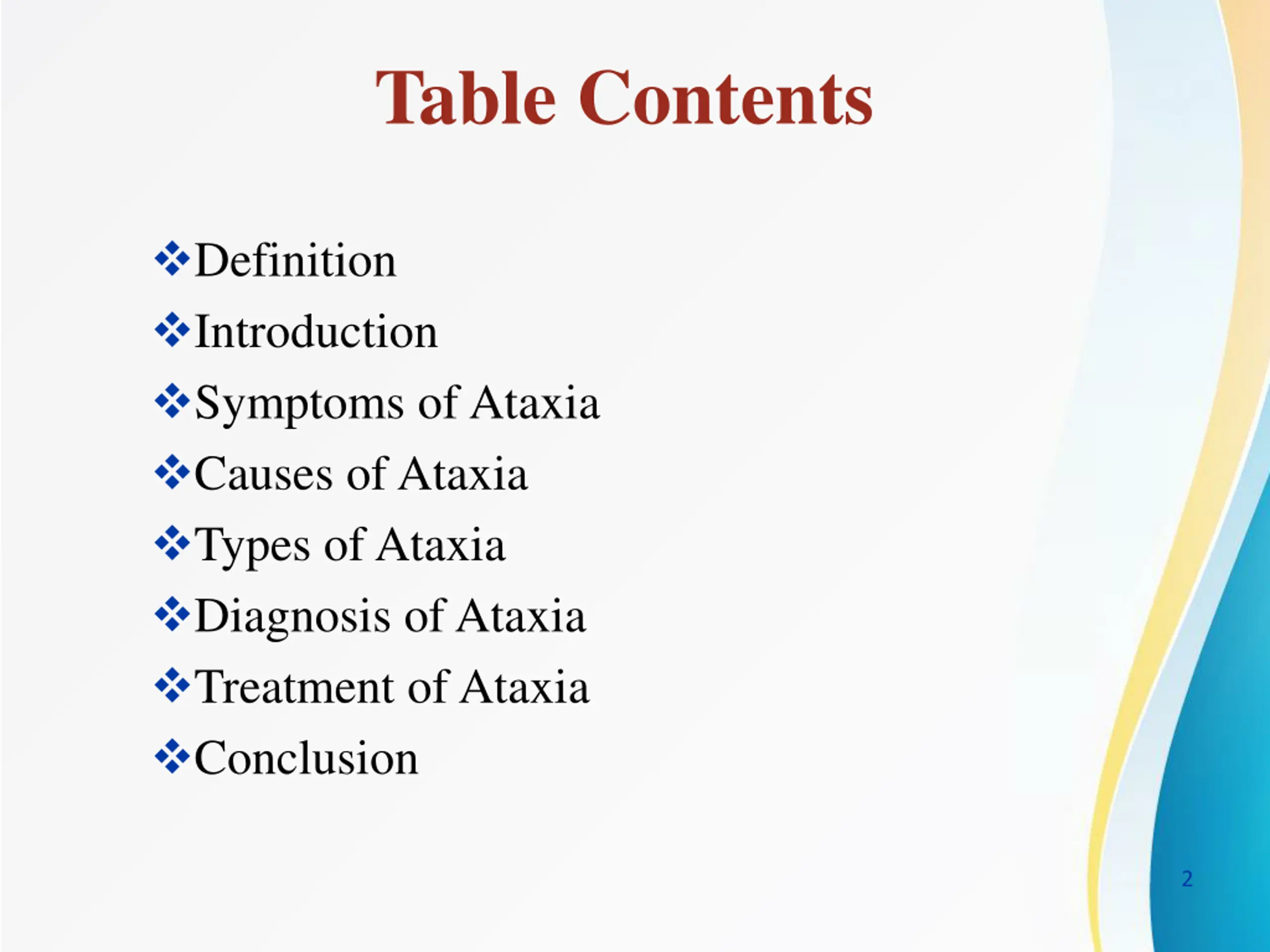 Table Contents

❖Definition

❖Introduction

❖Symptoms of Ataxia

❖Causes of Ataxia

❖Types of Ataxia

❖Diagnosis of Ataxia

❖Treatment of Ataxia

❖Conclusion

2